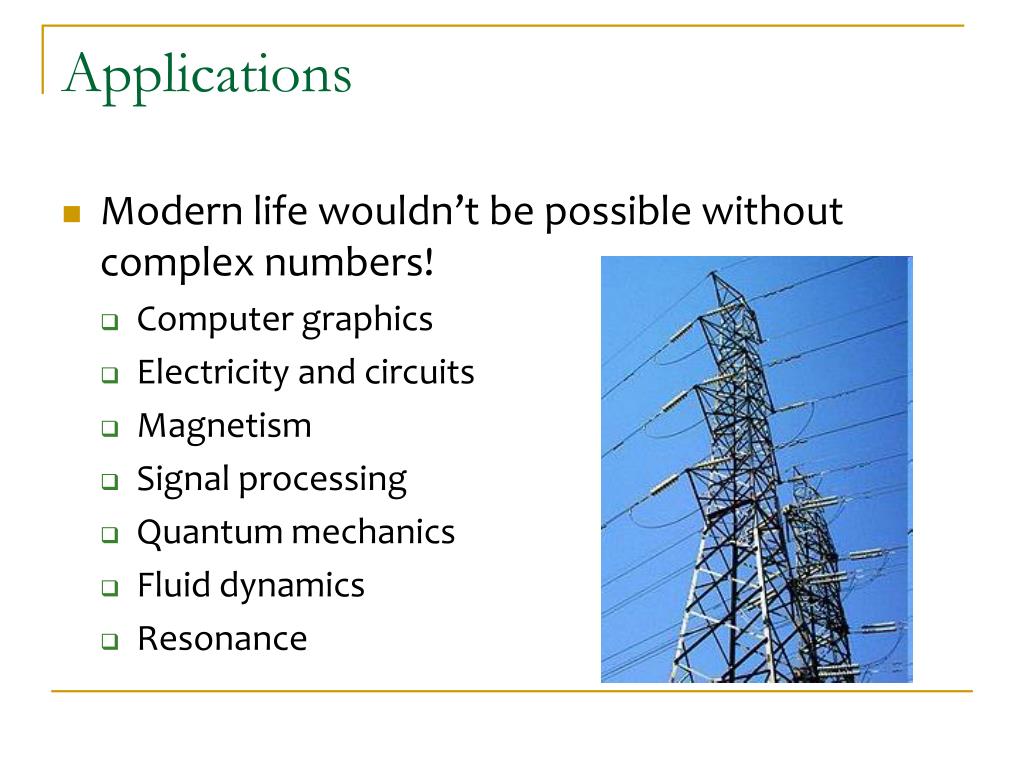 Applications

Modern life wouldn’t be possible without complex numbers!

Computer graphics
Electricity and circuits
Magnetism
Signal processing
Quantum mechanics
Fluid dynamics
Resonance